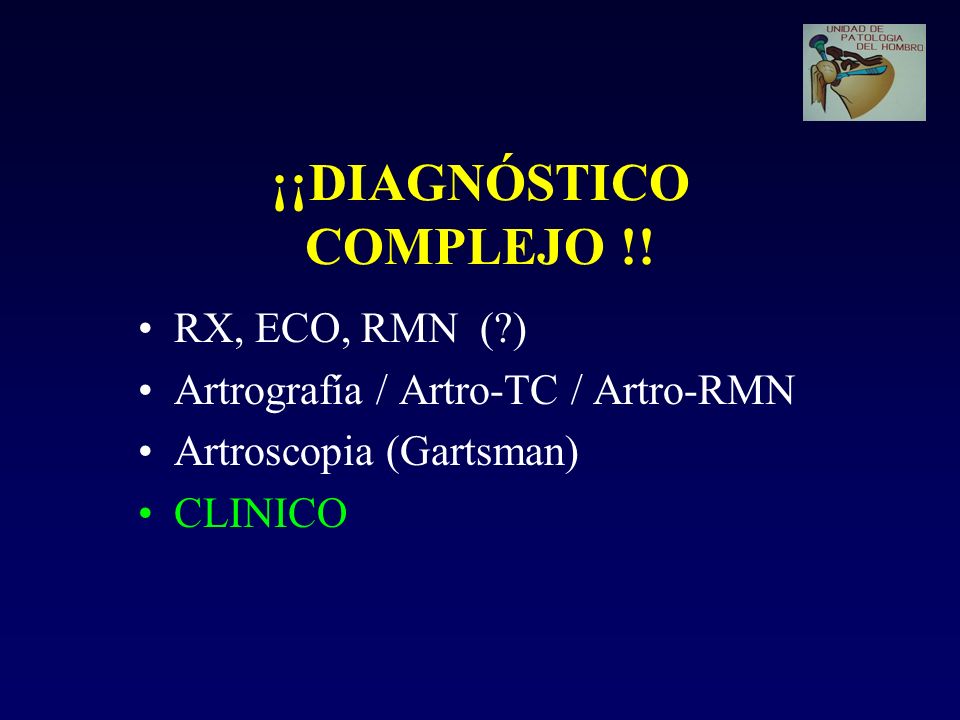 UNIDAD DE PATOLOGIA DEL HOMBRO

¡¡DIAGNÓSTICO COMPLEJO !!

• RX, ECO, RMN (?)
• Artrografía / Artro-TC / Artro-RMN
• Artroscopia (Gartsman)
• CLINICO